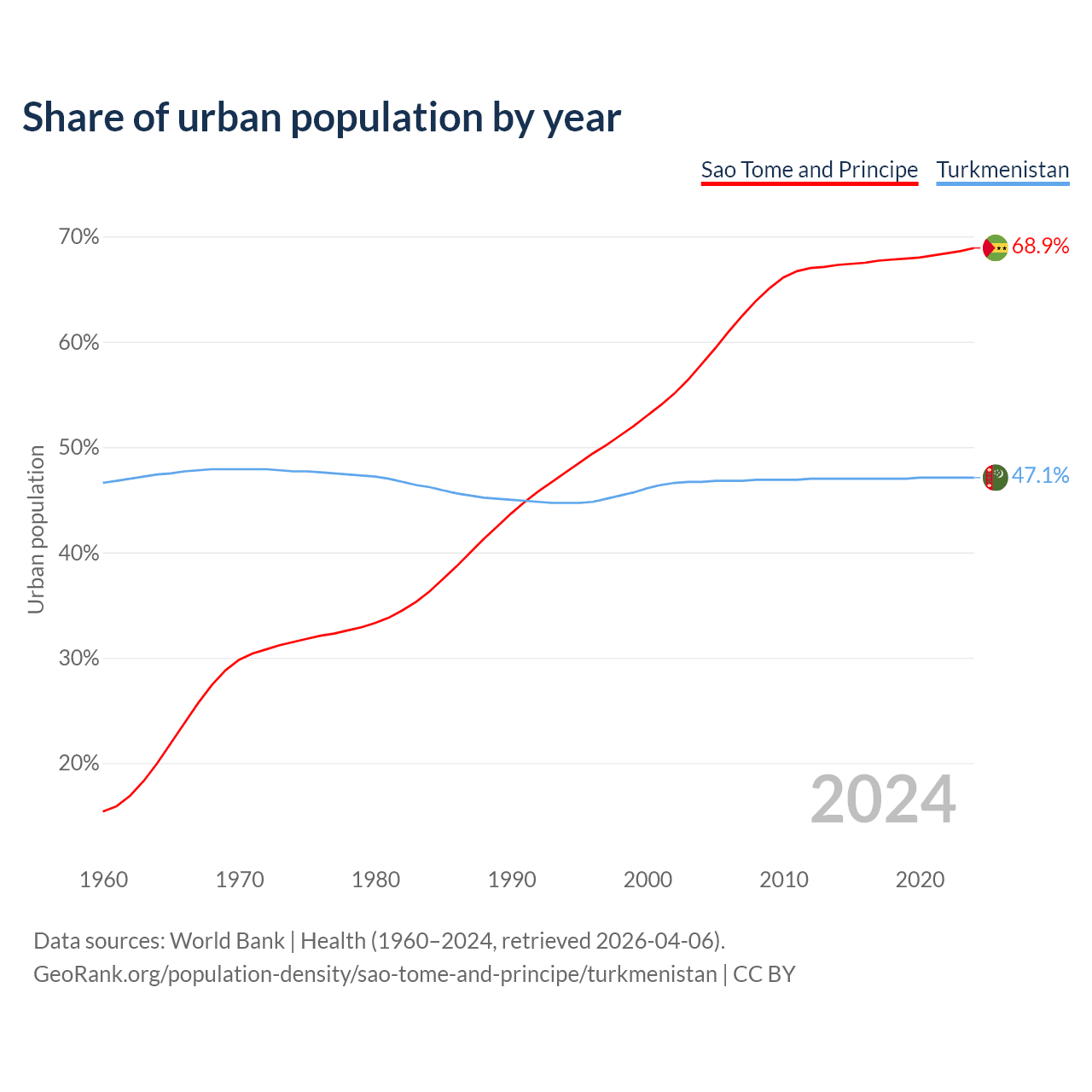 Share of urban population by year

Sao Tome and Principe  Turkmenistan

70%
60%
50%
40%
30%
20%

Urban population

68.9%
47.1%

2024

1960 1970 1980 1990 2000 2010 2020

Data sources: World Bank | Health (1960–2024, retrieved 2026-04-06).
GeoRank.org/population-density/sao-tome-and-principe/turkmenistan | CC BY